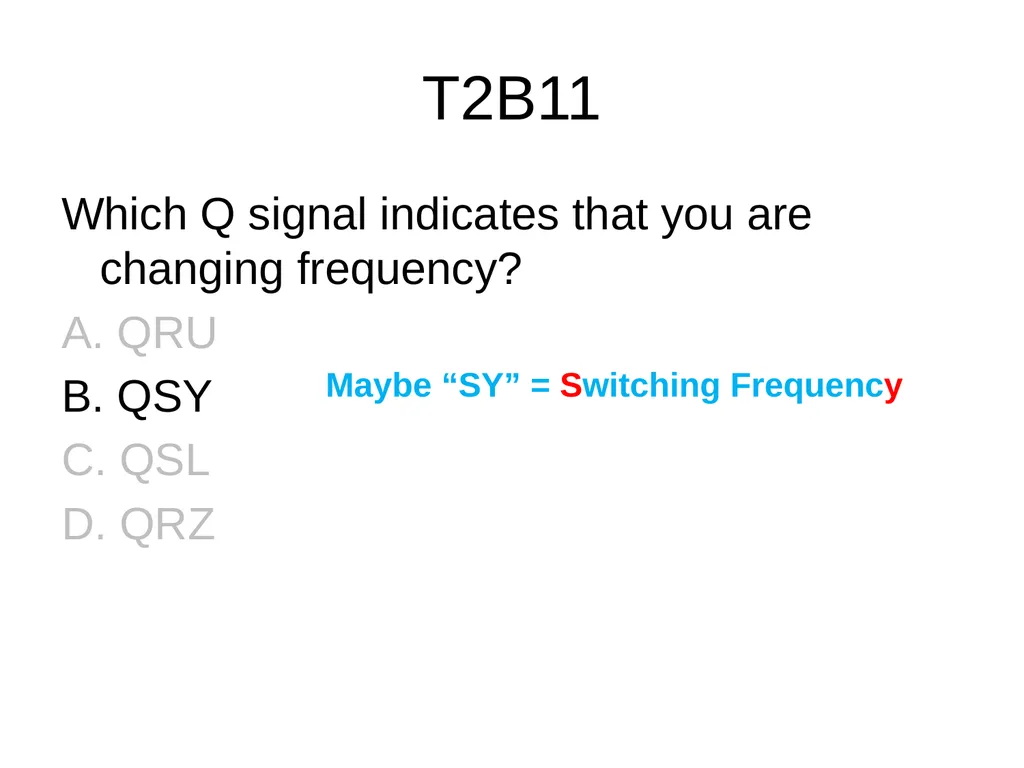 T2B11

Which Q signal indicates that you are changing frequency?

A. QRU

B. QSY

Maybe “SY” = Switching Frequency

C. QSL

D. QRZ